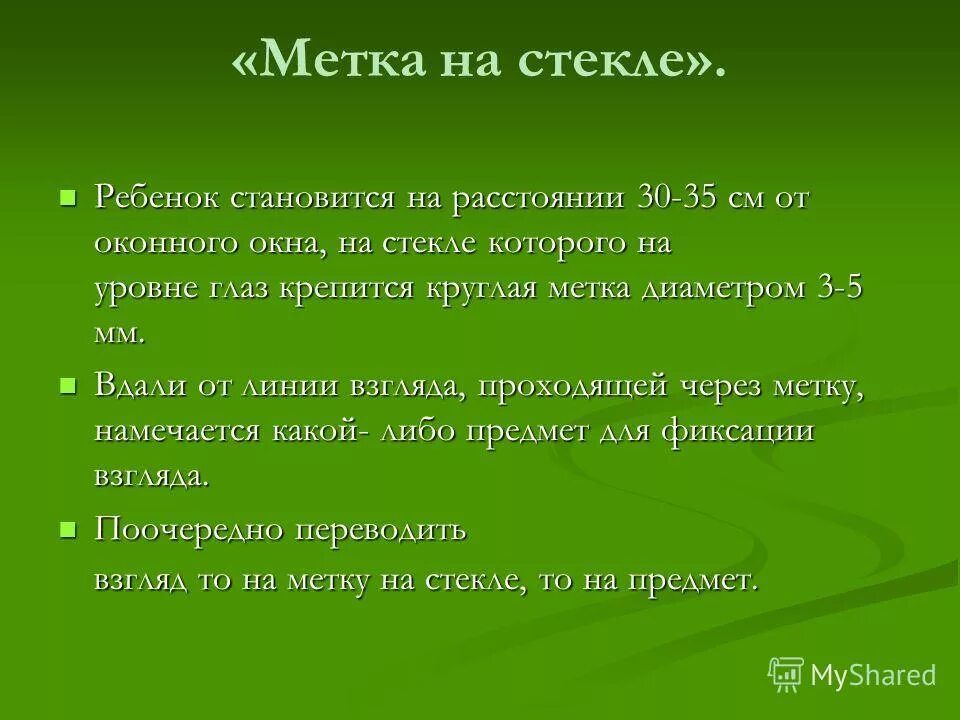 «Метка на стекле».

Ребенок становится на расстоянии 30-35 см от оконного окна, на стекле которого на уровне глаз крепится круглая метка диаметром 3-5 мм.

Вдали от линии взгляда, проходящей через метку, намечается какой- либо предмет для фиксации взгляда.

Поочередно переводить взгляд то на метку на стекле, то на предмет.

MyShared